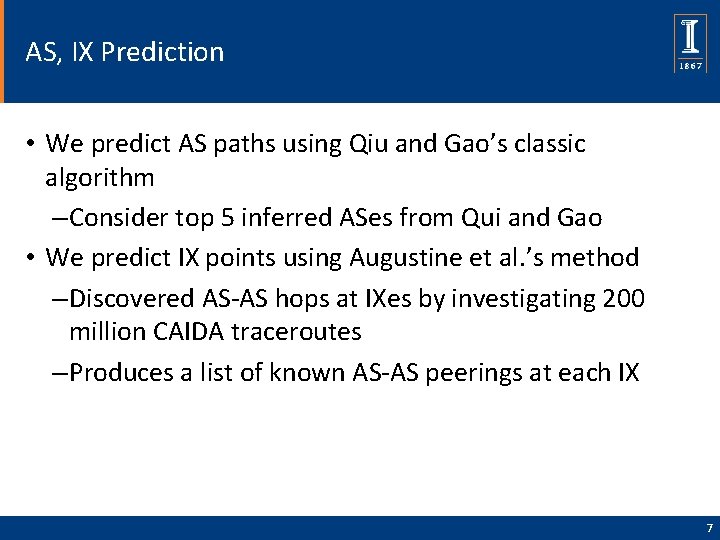 AS, IX Prediction

I
1867

• We predict AS paths using Qiu and Gao's classic algorithm

–Consider top 5 inferred ASes from Qui and Gao

• We predict IX points using Augustine et al.'s method

–Discovered AS-AS hops at IXes by investigating 200 million CAIDA traceroutes

–Produces a list of known AS-AS peerings at each IX

7